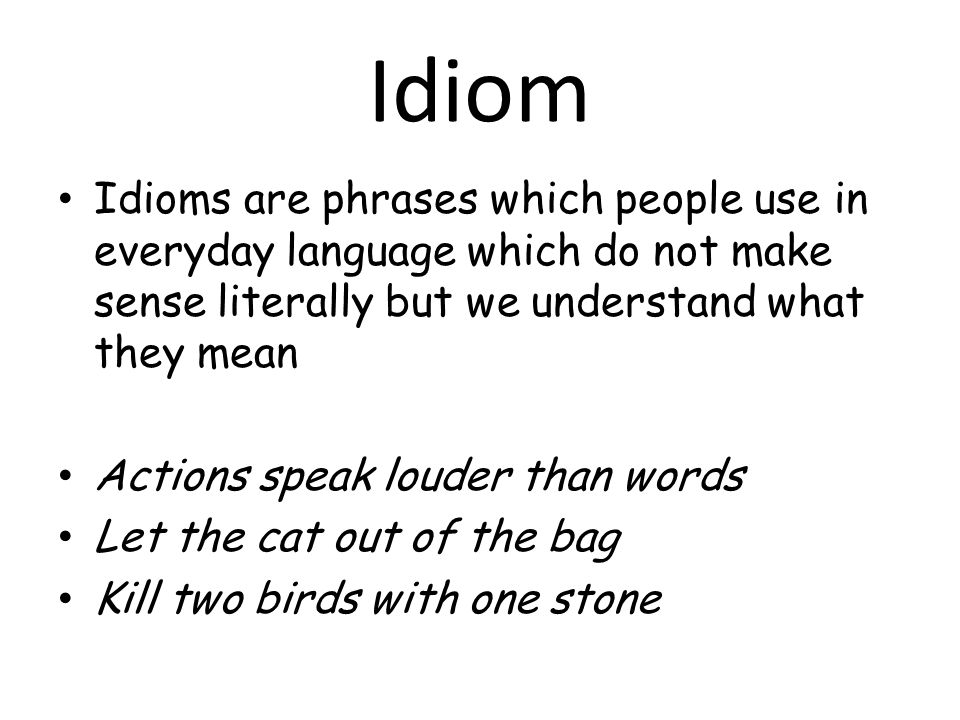 Idiom

• Idioms are phrases which people use in everyday language which do not make sense literally but we understand what they mean

• Actions speak louder than words
• Let the cat out of the bag
• Kill two birds with one stone